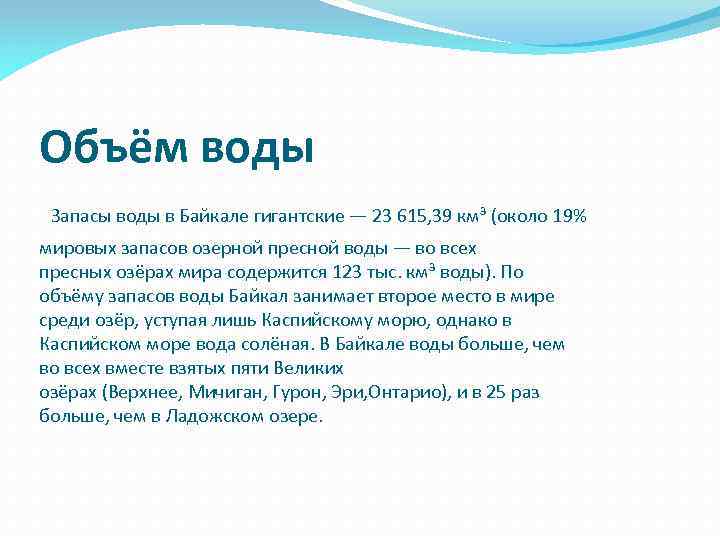 Объём воды

Запасы воды в Байкале гигантские — 23 615,39 км³ (около 19% мировых запасов озерной пресной воды — во всех пресных озёрах мира содержится 123 тыс. км³ воды). По объёму запасов воды Байкал занимает второе место в мире среди озёр, уступая лишь Каспийскому морю, однако в Каспийском море вода солёная. В Байкале воды больше, чем во всех вместе взятых пяти Великих озёрах (Верхнее, Мичиган, Гурон, Эри,Онтарио), и в 25 раз больше, чем в Ладожском озере.